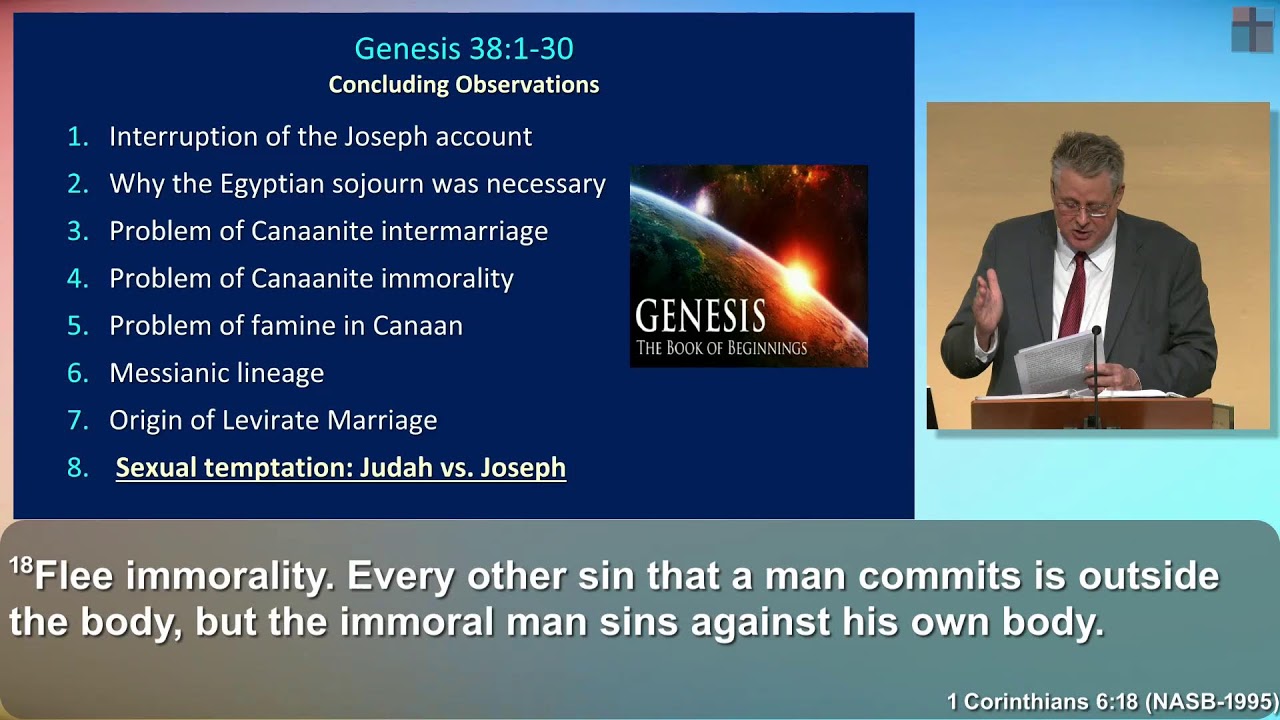 Genesis 38:1-30
Concluding Observations

1. Interruption of the Joseph account
2. Why the Egyptian sojourn was necessary
3. Problem of Canaanite intermarriage
4. Problem of Canaanite immorality
5. Problem of famine in Canaan
6. Messianic lineage
7. Origin of Levirate Marriage
8. Sexual temptation: Judah vs. Joseph

GENESIS
THE BOOK OF BEGINNINGS

$^{18}$Flee immorality. Every other sin that a man commits is outside the body, but the immoral man sins against his own body.

1 Corinthians 6:18 (NASB-1995)